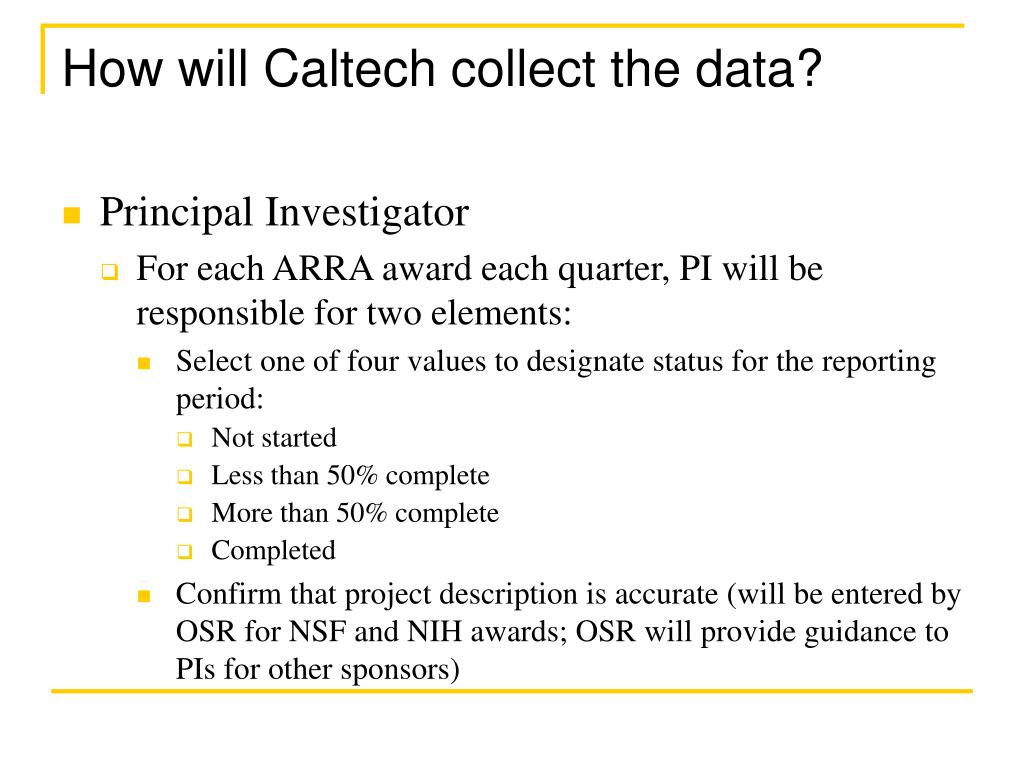 How will Caltech collect the data?

Principal Investigator

For each ARRA award each quarter, PI will be responsible for two elements:

Select one of four values to designate status for the reporting period:

Not started

Less than 50% complete

More than 50% complete

Completed

Confirm that project description is accurate (will be entered by OSR for NSF and NIH awards; OSR will provide guidance to PIs for other sponsors)